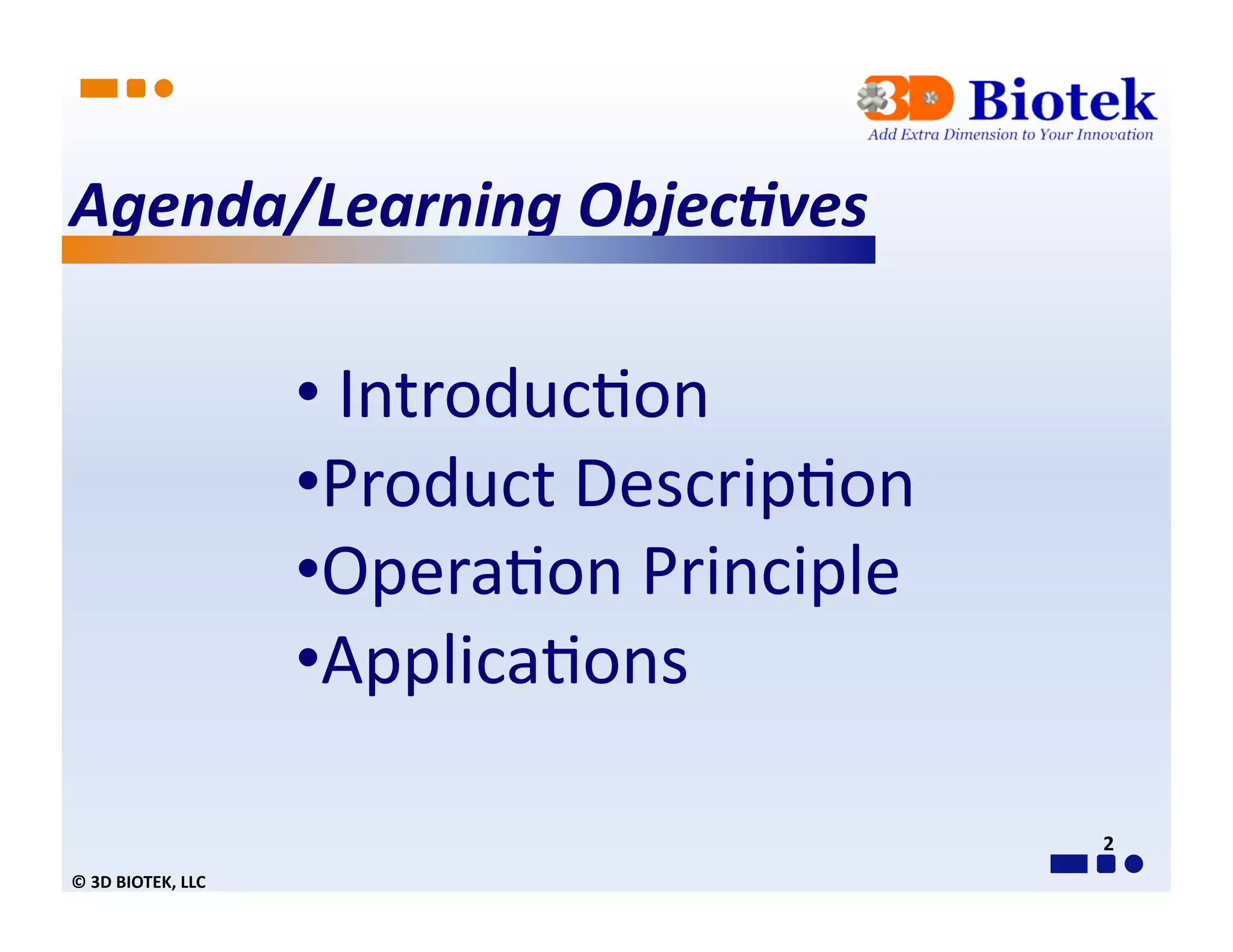 3D Biotek
Add Extra Dimension to Your Innovation

Agenda/Learning Objectives

• Introduction
•Product Description
•Operation Principle
•Applications

2

© 3D BIOTEK, LLC